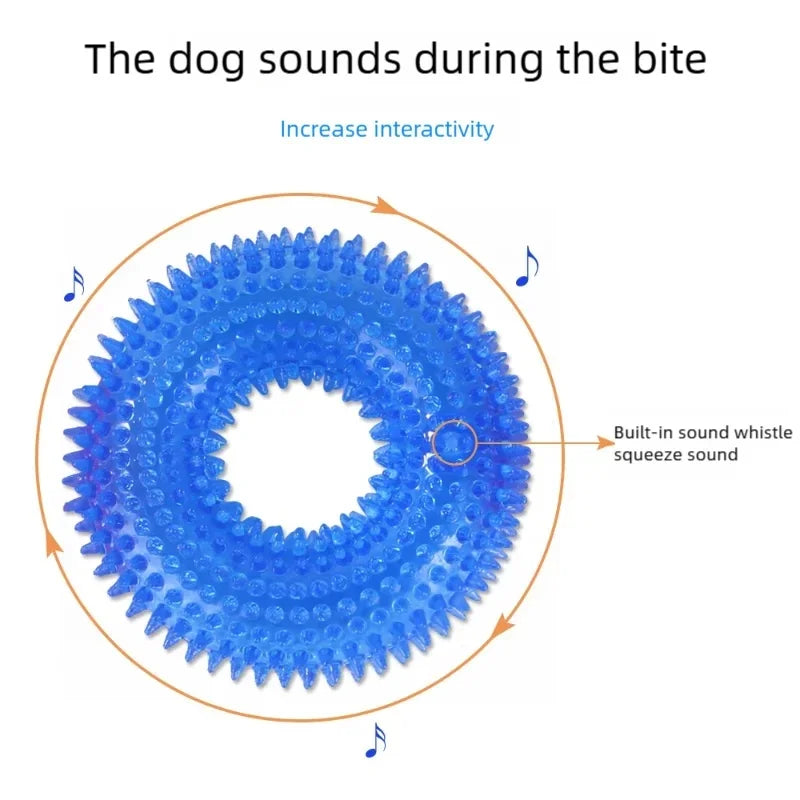 The dog sounds during the bite

Increase interactivity

Built-in sound whistle squeeze sound